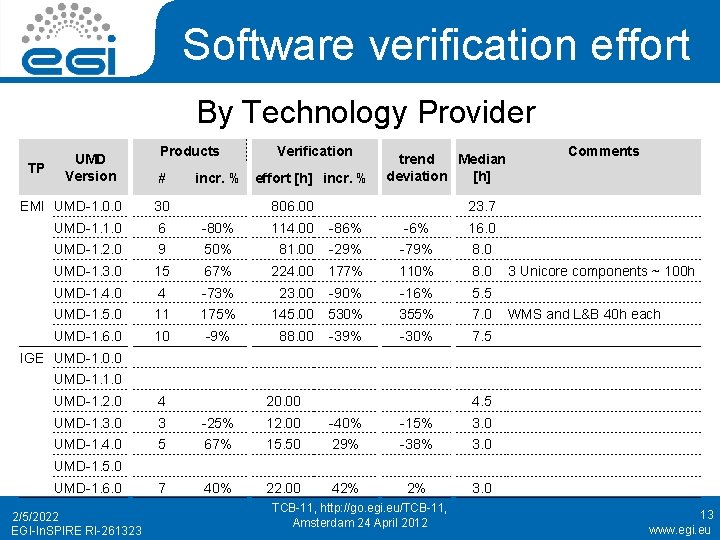 egi

Software verification effort

By Technology Provider

| TP | UMD Version | Products # | Products incr. % | Verification effort [h] | Verification incr. % | trend deviation | Median [h] | Comments |
|---|---|---|---|---|---|---|---|---|
| EMI | UMD-1.0.0 | 30 | | 806.00 | | | 23.7 | |
| | UMD-1.1.0 | 6 | -80% | 114.00 | -86% | -6% | 16.0 | |
| | UMD-1.2.0 | 9 | 50% | 81.00 | -29% | -79% | 8.0 | |
| | UMD-1.3.0 | 15 | 67% | 224.00 | 177% | 110% | 8.0 | 3 Unicore components ~ 100h |
| | UMD-1.4.0 | 4 | -73% | 23.00 | -90% | -16% | 5.5 | |
| | UMD-1.5.0 | 11 | 175% | 145.00 | 530% | 355% | 7.0 | WMS and L&B 40h each |
| | UMD-1.6.0 | 10 | -9% | 88.00 | -39% | -30% | 7.5 | |
| IGE | UMD-1.0.0 | | | | | | | |
| | UMD-1.1.0 | | | | | | | |
| | UMD-1.2.0 | 4 | | 20.00 | | | 4.5 | |
| | UMD-1.3.0 | 3 | -25% | 12.00 | -40% | -15% | 3.0 | |
| | UMD-1.4.0 | 5 | 67% | 15.50 | 29% | -38% | 3.0 | |
| | UMD-1.5.0 | | | | | | | |
| | UMD-1.6.0 | 7 | 40% | 22.00 | 42% | 2% | 3.0 | |

2/5/2022
EGI-InSPIRE RI-261323

TCB-11, http://go.egi.eu/TCB-11, Amsterdam 24 April 2012

13
www.egi.eu